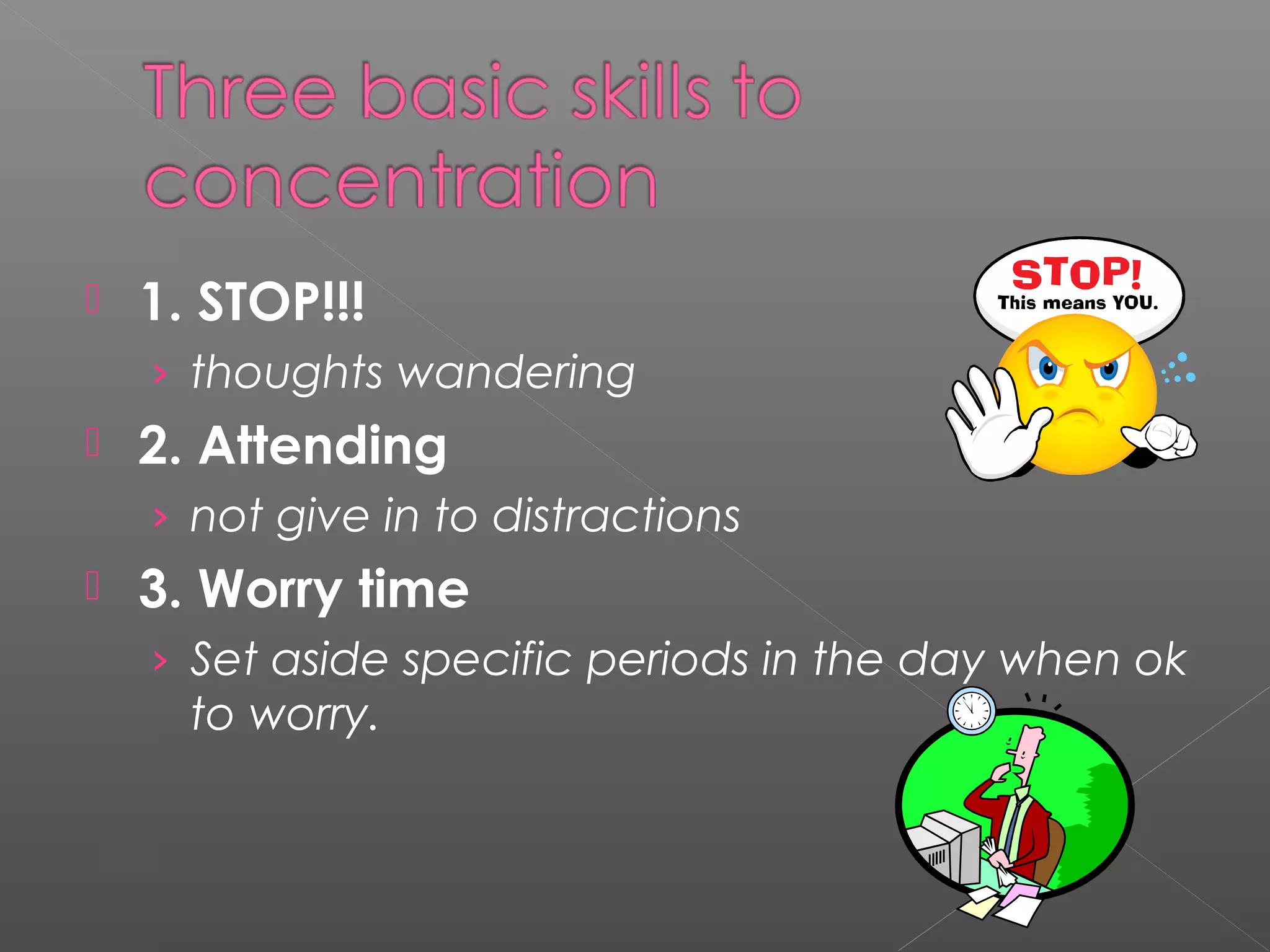 Three basic skills to concentration

1. STOP!!!
› thoughts wandering

2. Attending
› not give in to distractions

3. Worry time
› Set aside specific periods in the day when ok to worry.

STOP!
This means YOU.